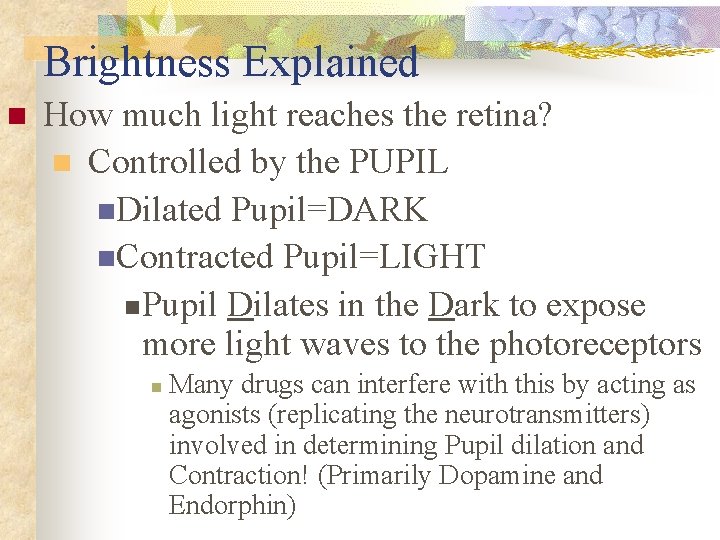 Brightness Explained

How much light reaches the retina?

Controlled by the PUPIL

Dilated Pupil=DARK

Contracted Pupil=LIGHT

Pupil Dilates in the Dark to expose more light waves to the photoreceptors

Many drugs can interfere with this by acting as agonists (replicating the neurotransmitters) involved in determining Pupil dilation and Contraction! (Primarily Dopamine and Endorphin)